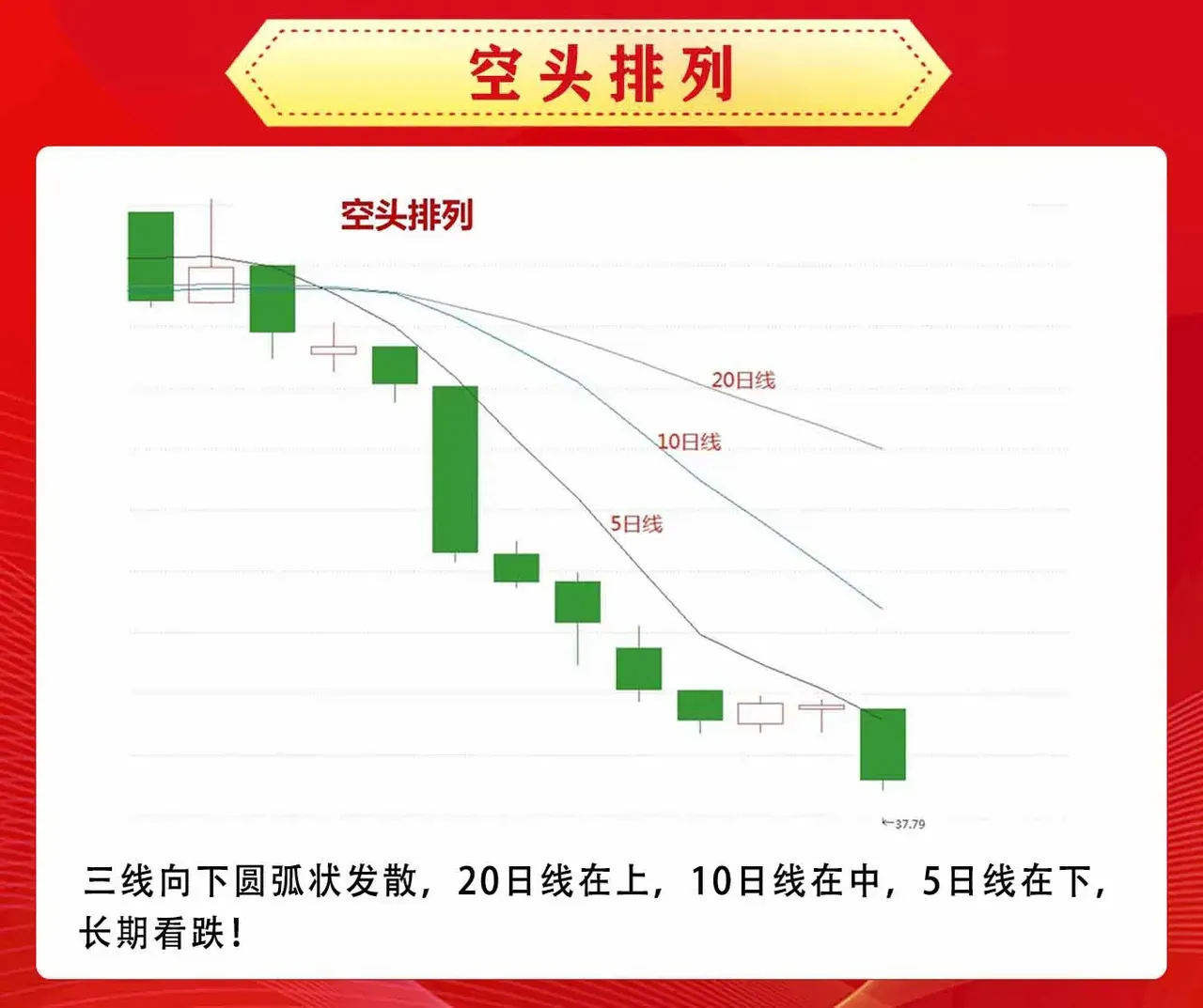 空头排列

空头排列

20日线

10日线

5日线

←37.79

三线向下圆弧状发散，20日线在上，10日线在中，5日线在下，长期看跌！